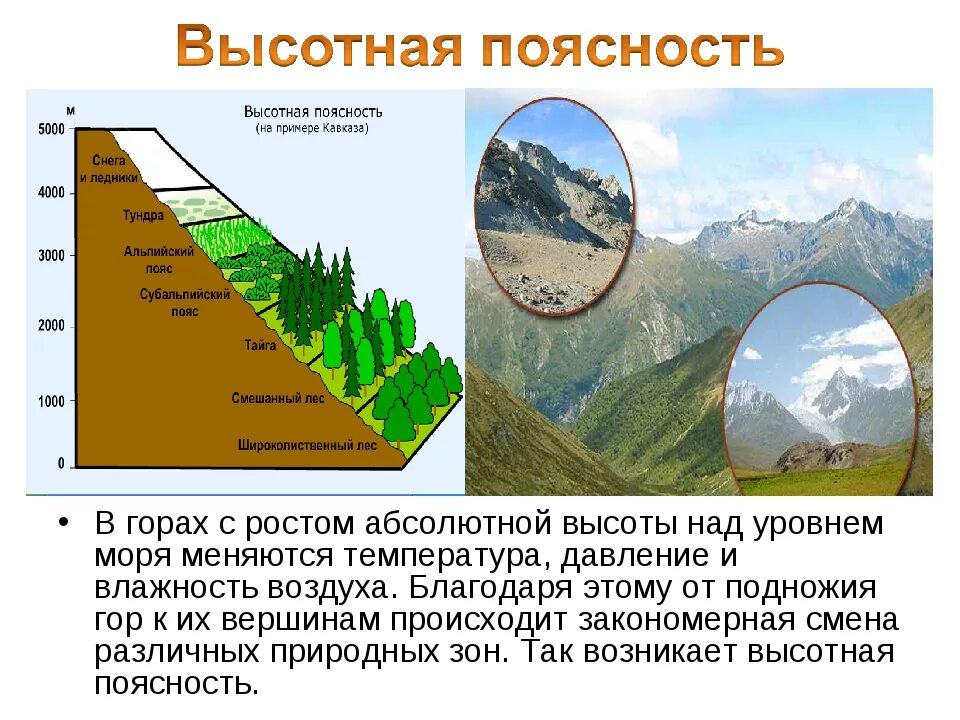 Высотная поясность

Высотная поясность
(на примере Кавказа)

м
5000
4000
3000
2000
1000
0

Снега и ледники
Тундра
Альпийский пояс
Субальпийский пояс
Тайга
Смешанный лес
Широколиственный лес

• В горах с ростом абсолютной высоты над уровнем моря меняются температура, давление и влажность воздуха. Благодаря этому от подножия гор к их вершинам происходит закономерная смена различных природных зон. Так возникает высотная поясность.